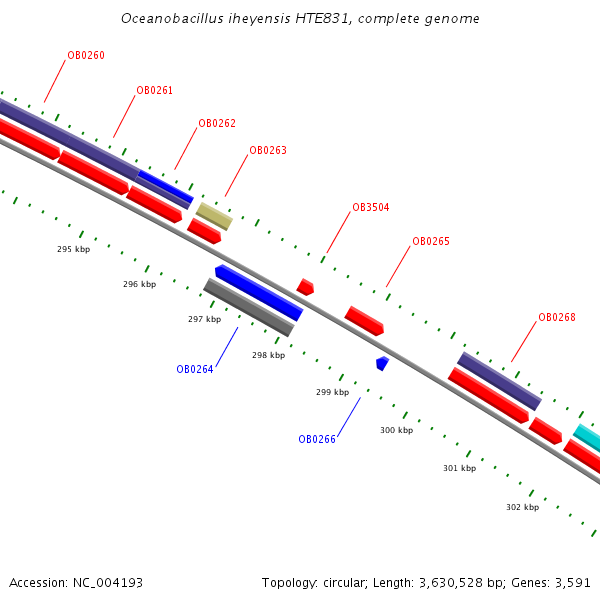 Oceanobacillus iheyensis HTE831, complete genome

OB0260

OB0261

OB0262

OB0263

OB3504

OB0265

OB0268

295 kbp

296 kbp

297 kbp

298 kbp

299 kbp

300 kbp

301 kbp

302 kbp

OB0264

OB0266

Accession: NC_004193

Topology: circular; Length: 3,630,528 bp; Genes: 3,591